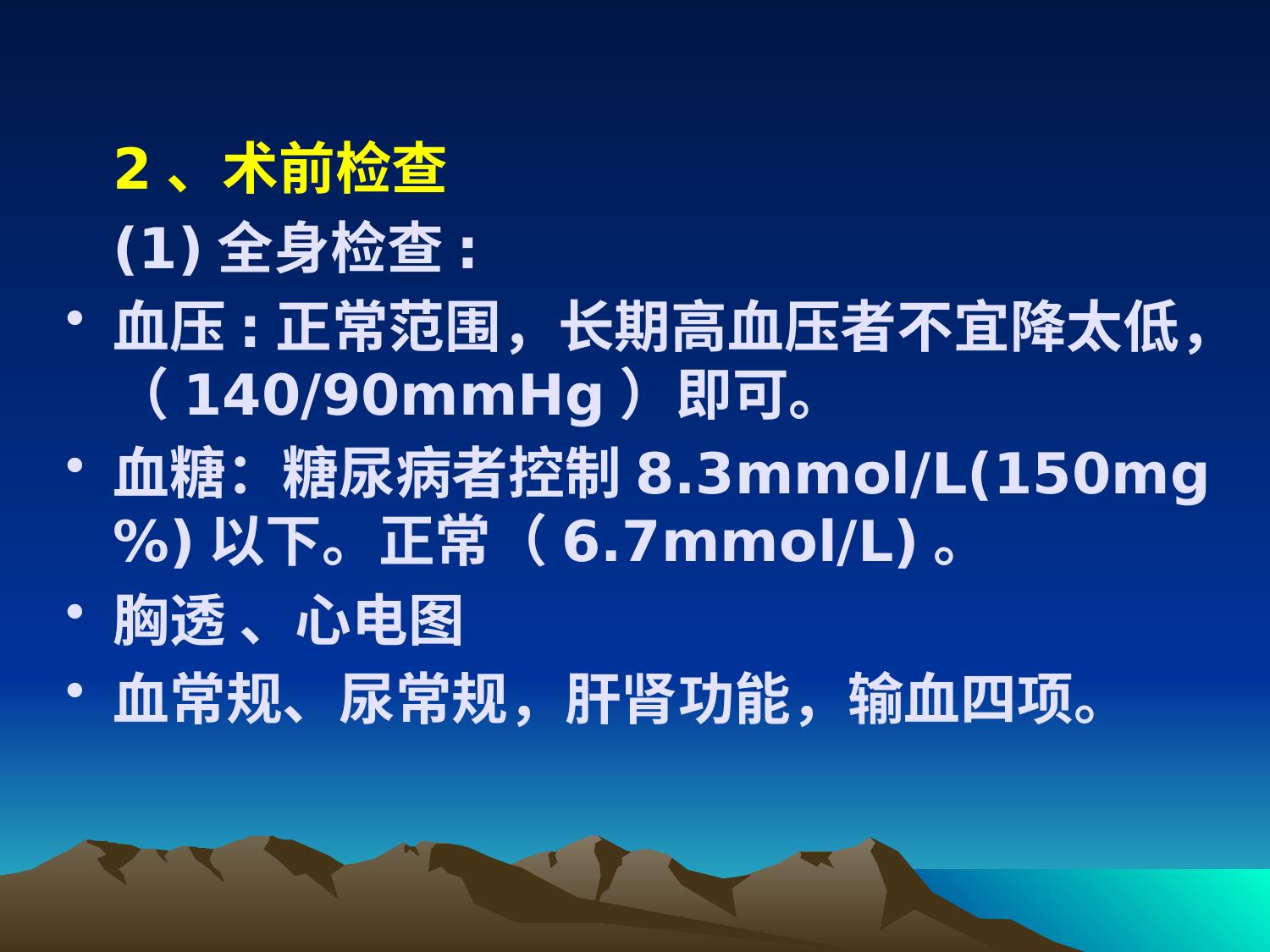 2、术前检查

(1) 全身检查：

• 血压：正常范围，长期高血压者不宜降太低，（140/90mmHg）即可。

• 血糖：糖尿病者控制 8.3mmol/L(150mg%) 以下。正常（6.7mmol/L)。

• 胸透、心电图

• 血常规、尿常规，肝肾功能，输血四项。